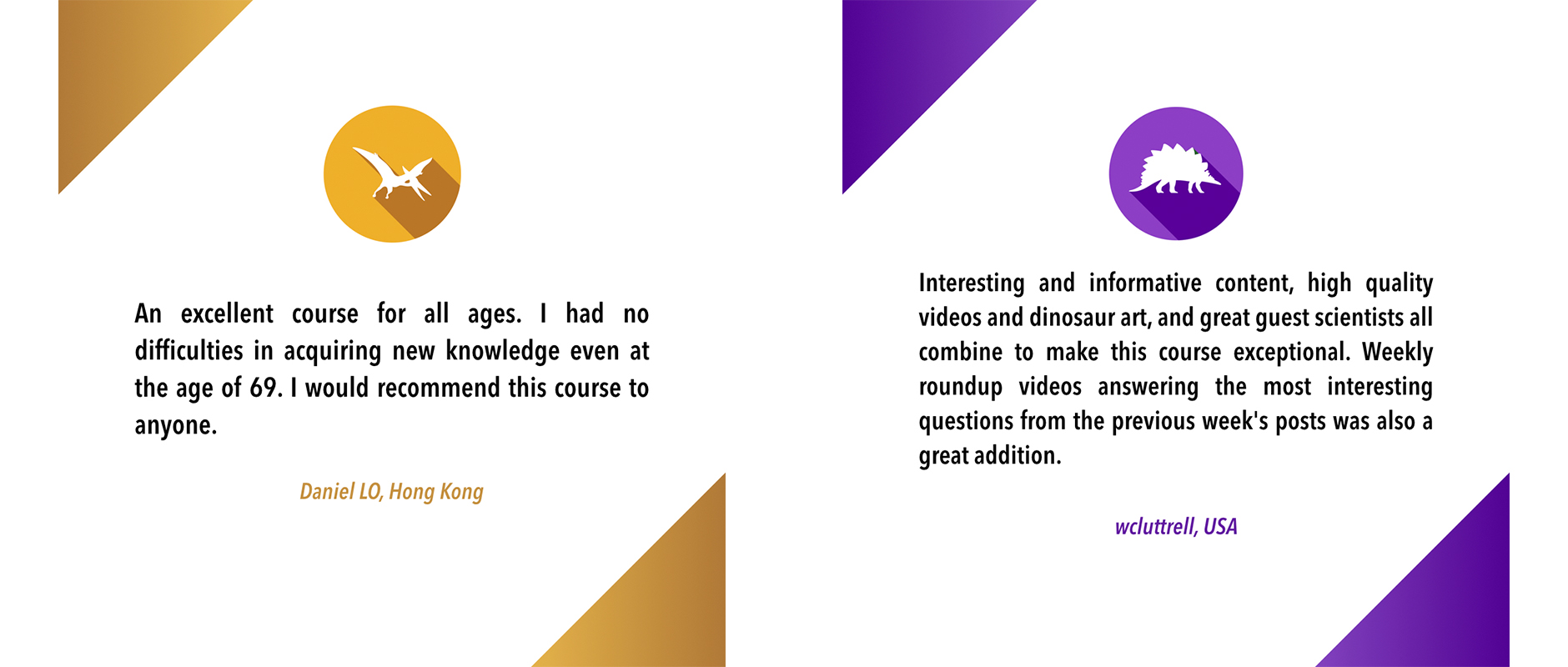 An excellent course for all ages. I had no difficulties in acquiring new knowledge even at the age of 69. I would recommend this course to anyone.

Daniel LO, Hong Kong

Interesting and informative content, high quality videos and dinosaur art, and great guest scientists all combine to make this course exceptional. Weekly roundup videos answering the most interesting questions from the previous week's posts was also a great addition.

wcluttrell, USA